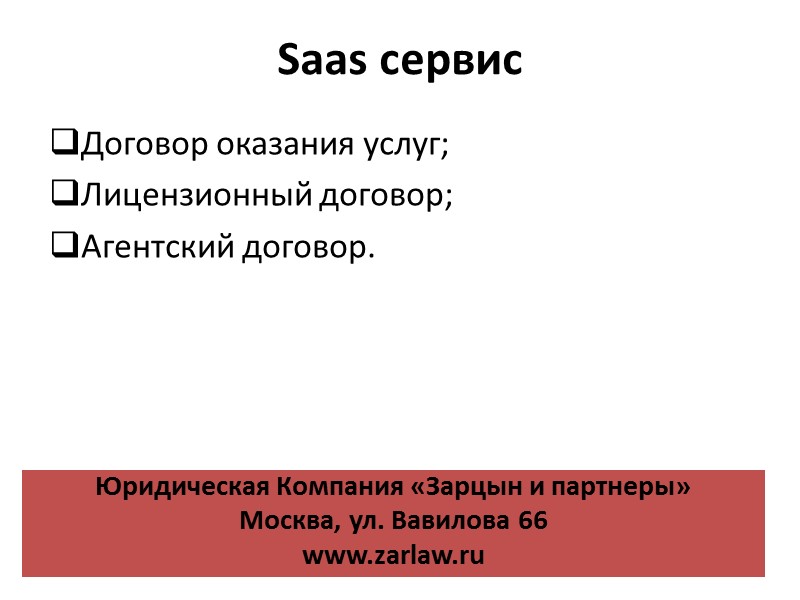 Saas сервис

❑Договор оказания услуг;

❑Лицензионный договор;

❑Агентский договор.

Юридическая Компания «Зарцын и партнеры»
Москва, ул. Вавилова 66
www.zarlaw.ru